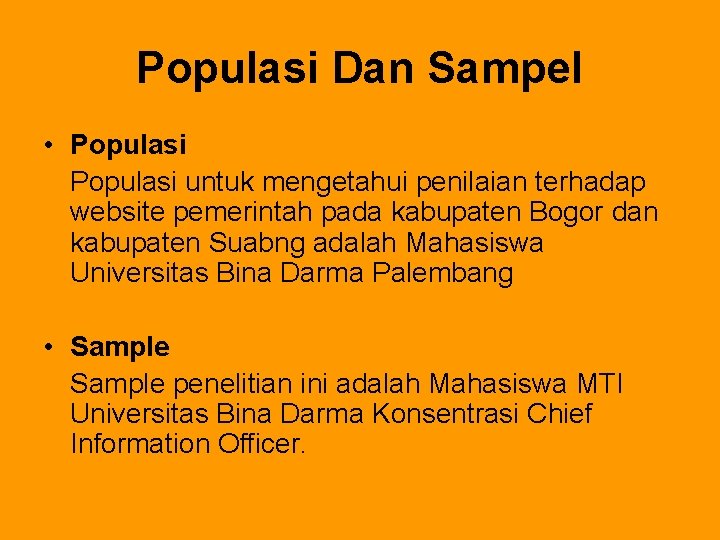 Populasi Dan Sampel

• Populasi
Populasi untuk mengetahui penilaian terhadap website pemerintah pada kabupaten Bogor dan kabupaten Suabng adalah Mahasiswa Universitas Bina Darma Palembang

• Sample
Sample penelitian ini adalah Mahasiswa MTI Universitas Bina Darma Konsentrasi Chief Information Officer.